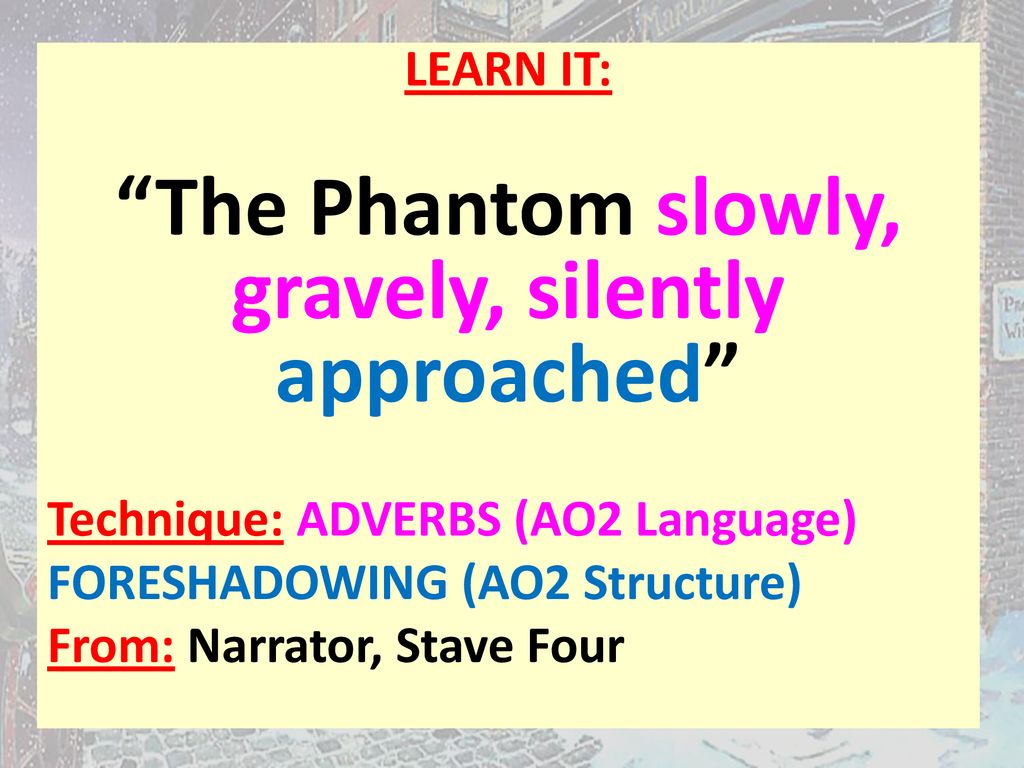 LEARN IT:

“The Phantom slowly, gravely, silently approached”

Technique: ADVERBS (AO2 Language)
FORESHADOWING (AO2 Structure)
From: Narrator, Stave Four